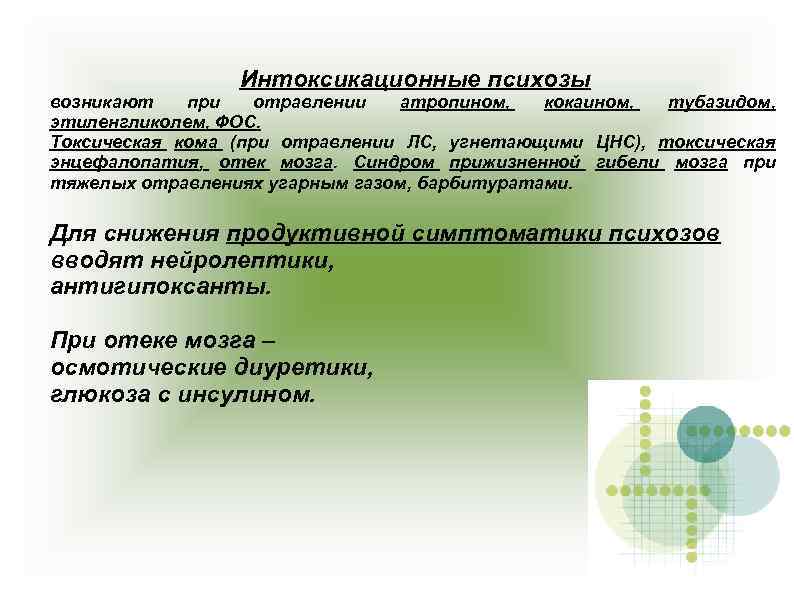 Интоксикационные психозы
возникают при отравлении атропином, кокаином, тубазидом, этиленгликолем, ФОС.
Токсическая кома (при отравлении ЛС, угнетающими ЦНС), токсическая энцефалопатия, отек мозга. Синдром прижизненной гибели мозга при тяжелых отравлениях угарным газом, барбитуратами.

Для снижения продуктивной симптоматики психозов вводят нейролептики, антигипоксанты.

При отеке мозга – осмотические диуретики, глюкоза с инсулином.